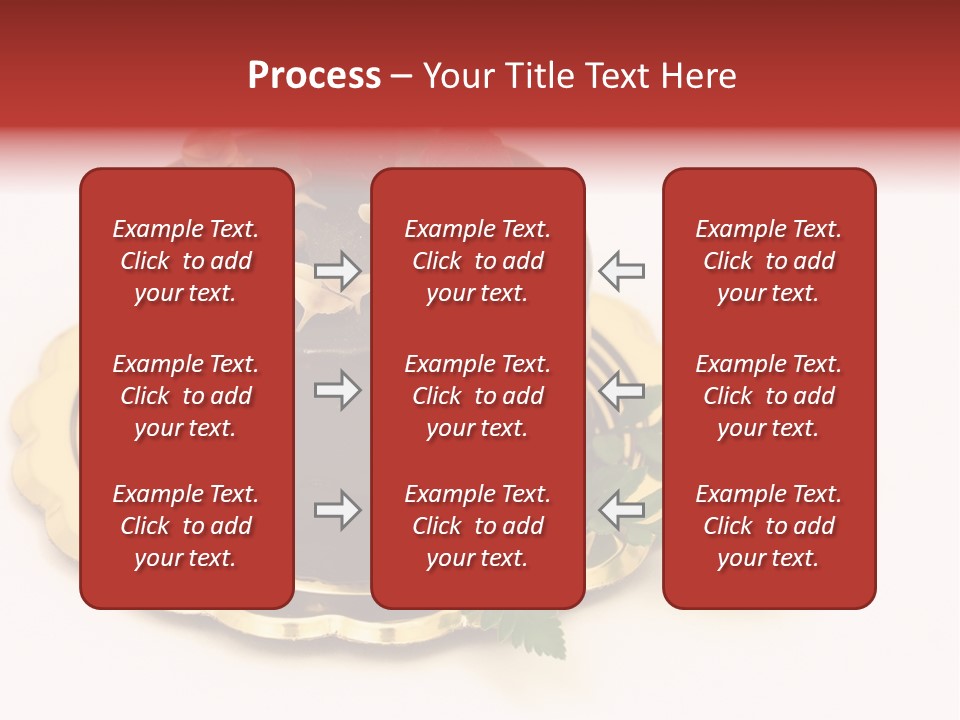 Process – Your Title Text Here

Example Text. Click to add your text.

Example Text. Click to add your text.

Example Text. Click to add your text.

Example Text. Click to add your text.

Example Text. Click to add your text.

Example Text. Click to add your text.

Example Text. Click to add your text.

Example Text. Click to add your text.

Example Text. Click to add your text.